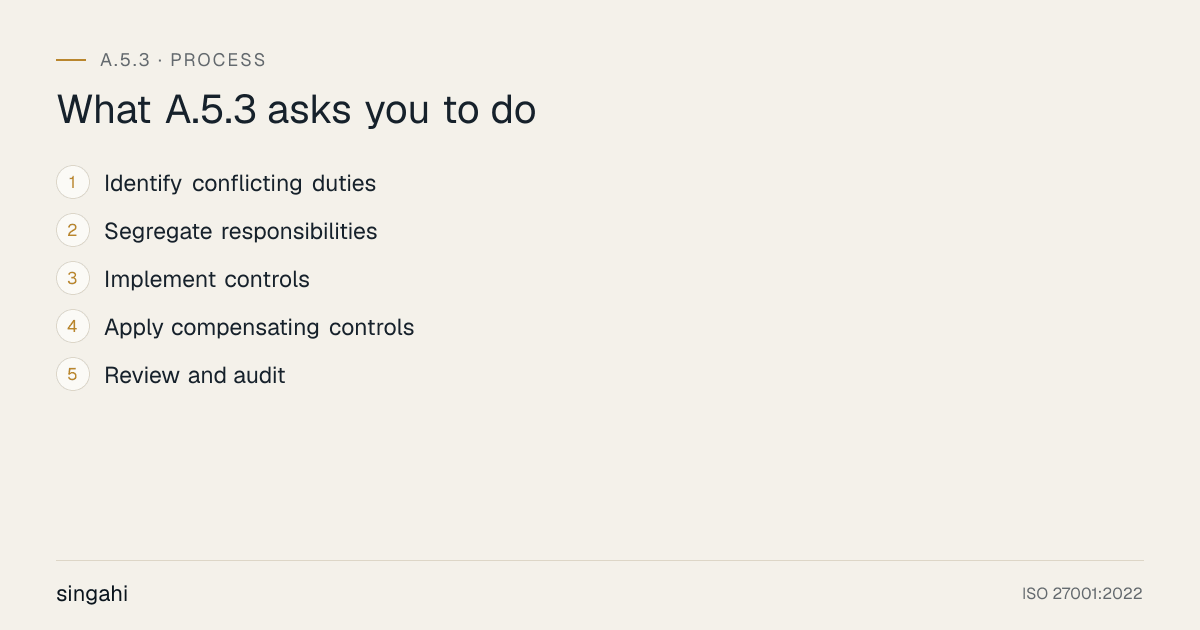 A.5.3 · PROCESS

What A.5.3 asks you to do

1 Identify conflicting duties

2 Segregate responsibilities

3 Implement controls

4 Apply compensating controls

5 Review and audit

singahi

ISO 27001:2022